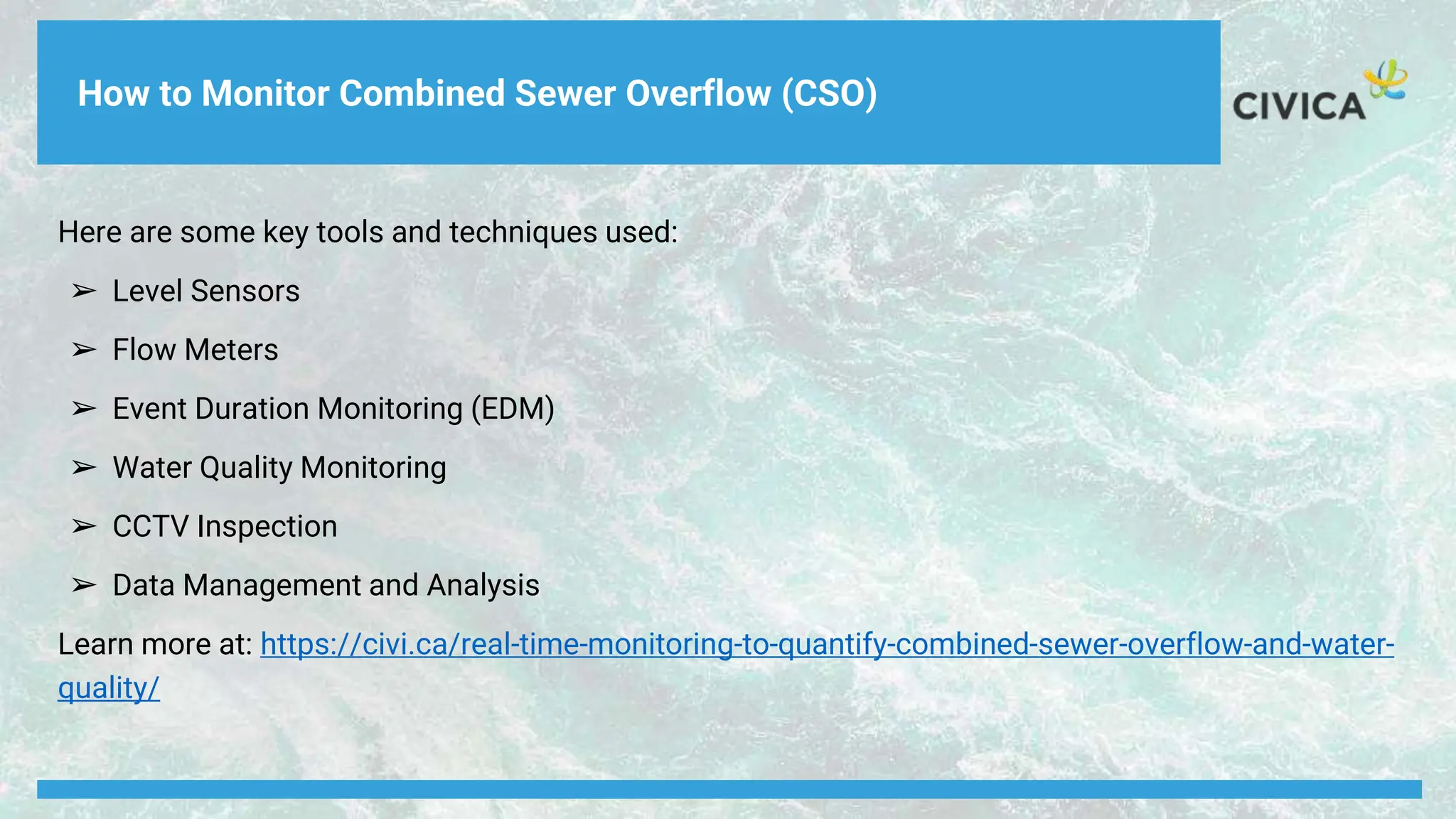 How to Monitor Combined Sewer Overflow (CSO)

CIVICA

Here are some key tools and techniques used:

➢ Level Sensors
➢ Flow Meters
➢ Event Duration Monitoring (EDM)
➢ Water Quality Monitoring
➢ CCTV Inspection
➢ Data Management and Analysis

Learn more at: https://civi.ca/real-time-monitoring-to-quantify-combined-sewer-overflow-and-water-quality/